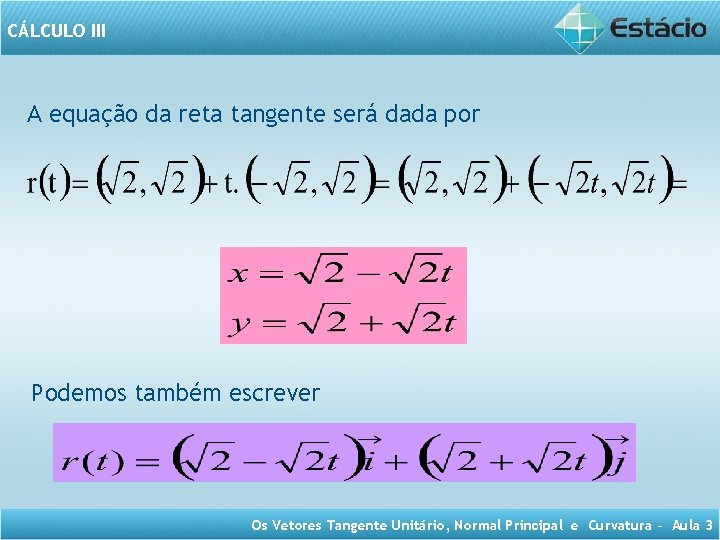 CÁLCULO III

Estácio

A equação da reta tangente será dada por

$r(t) = (\sqrt{2}, \sqrt{2}) + t.(-\sqrt{2}, \sqrt{2}) = (\sqrt{2}, \sqrt{2}) + (-\sqrt{2}t, \sqrt{2}t) =$

$x = \sqrt{2} - \sqrt{2}t$
$y = \sqrt{2} + \sqrt{2}t$

Podemos também escrever

$r(t) = (\sqrt{2} - \sqrt{2}t)\vec{i} + (\sqrt{2} + \sqrt{2}t)\vec{j}$

Os Vetores Tangente Unitário, Normal Principal e Curvatura – Aula 3